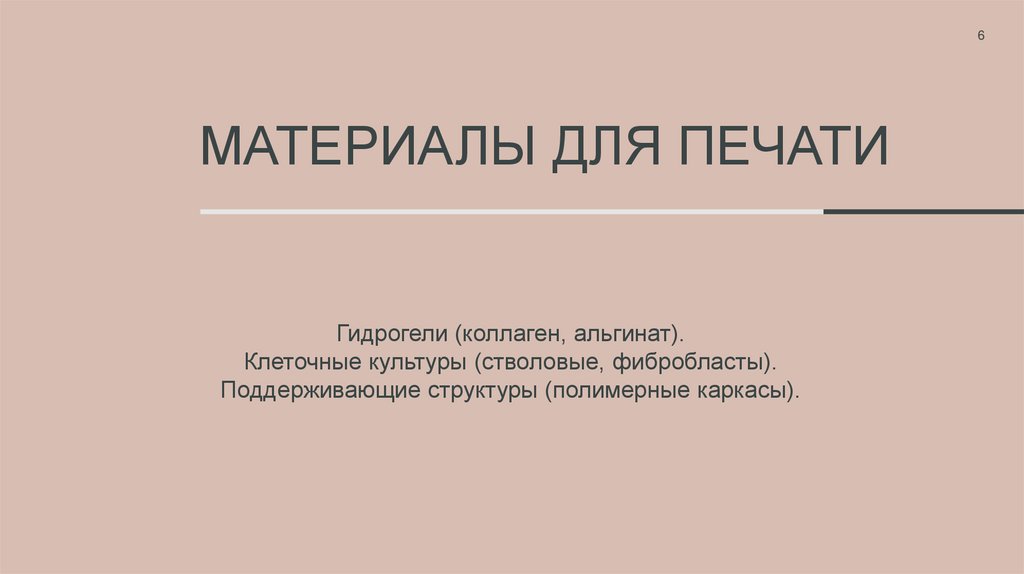 6

МАТЕРИАЛЫ ДЛЯ ПЕЧАТИ

Гидрогели (коллаген, альгинат).
Клеточные культуры (стволовые, фибробласты).
Поддерживающие структуры (полимерные каркасы).